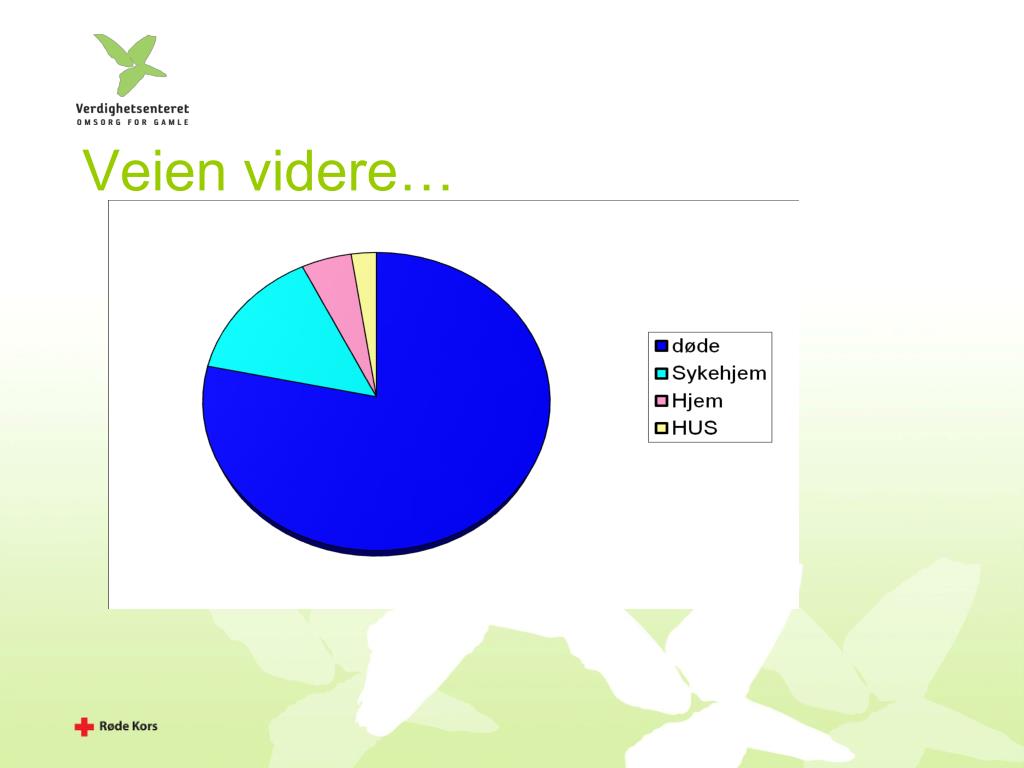 Verdighetsenteret
OMSORG FOR GAMLE

Veien videre…

døde
Sykehjem
Hjem
HUS

Røde Kors